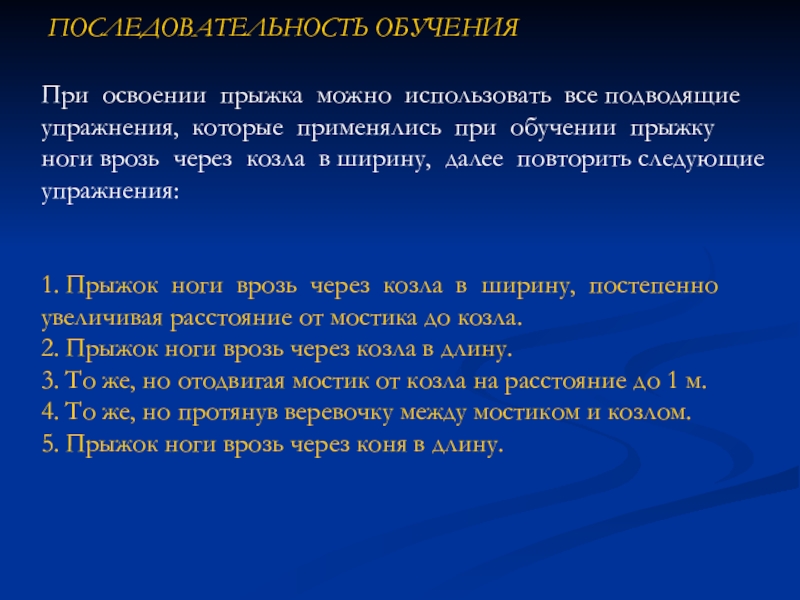 ПОСЛЕДОВАТЕЛЬНОСТЬ ОБУЧЕНИЯ

При освоении прыжка можно использовать все подводящие упражнения, которые применялись при обучении прыжку ноги врозь через козла в ширину, далее повторить следующие упражнения:

1. Прыжок ноги врозь через козла в ширину, постепенно увеличивая расстояние от мостика до козла.
2. Прыжок ноги врозь через козла в длину.
3. То же, но отодвигая мостик от козла на расстояние до 1 м.
4. То же, но протянув веревочку между мостиком и козлом.
5. Прыжок ноги врозь через коня в длину.